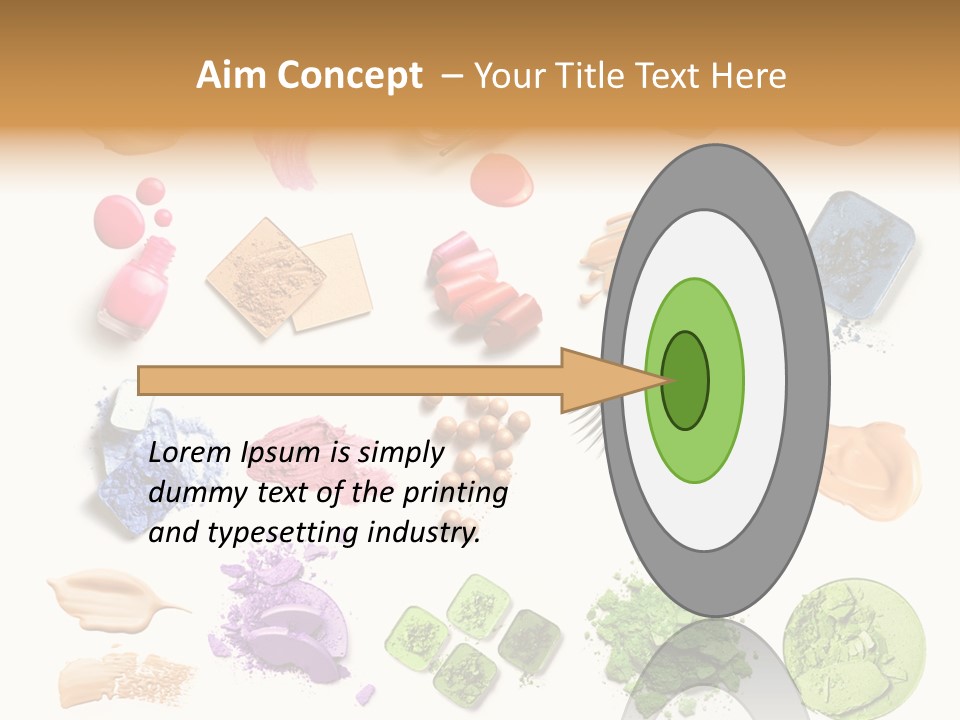 Aim Concept – Your Title Text Here

Lorem Ipsum is simply dummy text of the printing and typesetting industry.